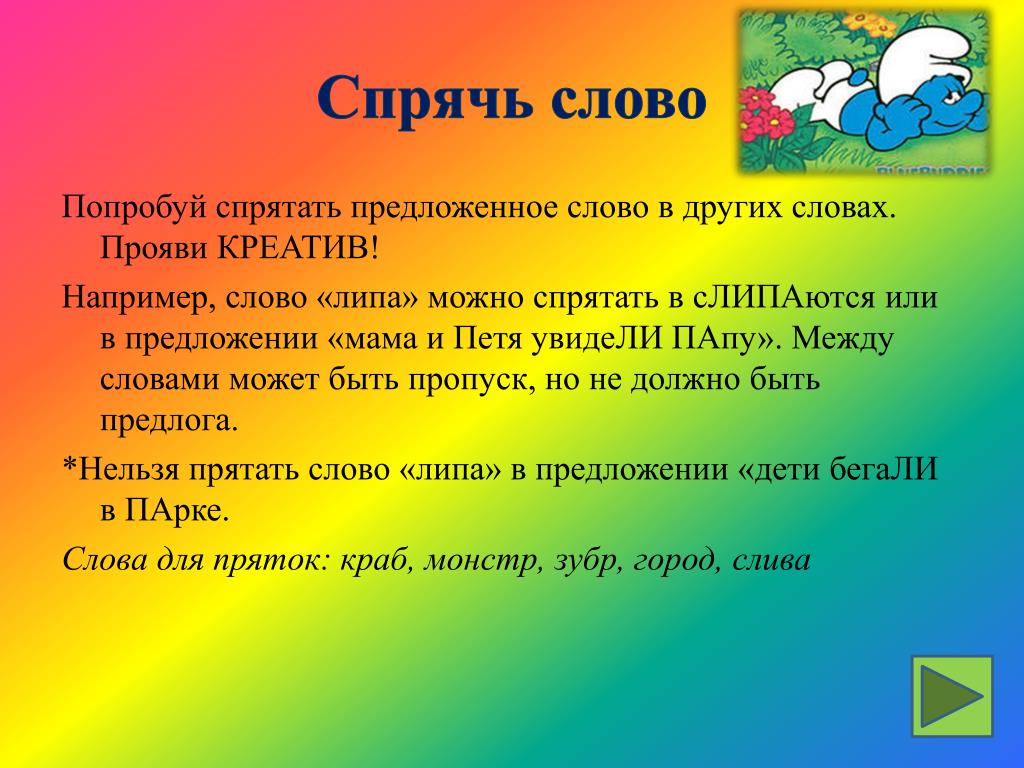 Спрячь слово

Попробуй спрятать предложенное слово в других словах. Прояви КРЕАТИВ!

Например, слово «липа» можно спрятать в сЛИПАются или в предложении «мама и Петя увидеЛИ ПАпу». Между словами может быть пропуск, но не должно быть предлога.

*Нельзя прятать слово «липа» в предложении «дети бегаЛИ в ПАрке.

Слова для пряток: краб, монстр, зубр, город, слива